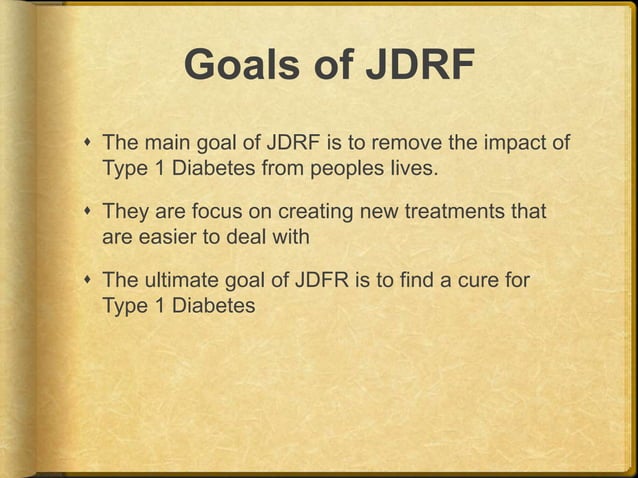 Goals of JDRF

• The main goal of JDRF is to remove the impact of Type 1 Diabetes from peoples lives.

• They are focus on creating new treatments that are easier to deal with

• The ultimate goal of JDFR is to find a cure for Type 1 Diabetes